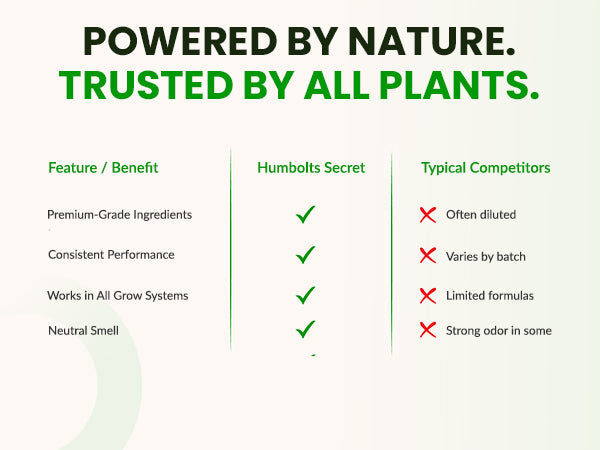 POWERED BY NATURE.
TRUSTED BY ALL PLANTS.

| Feature / Benefit | Humbolts Secret | Typical Competitors |
|---|---|---|
| Premium-Grade Ingredients | ✓ | ✗ Often diluted |
| Consistent Performance | ✓ | ✗ Varies by batch |
| Works in All Grow Systems | ✓ | ✗ Limited formulas |
| Neutral Smell | ✓ | ✗ Strong odor in some |